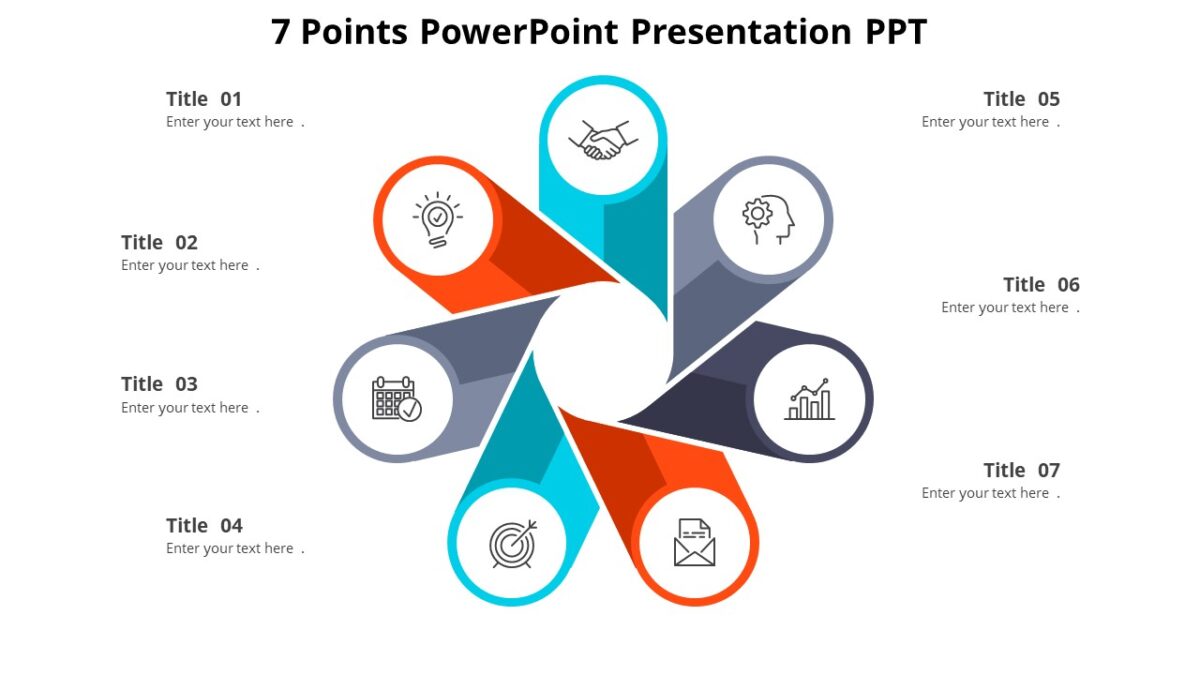 7 Points PowerPoint Presentation PPT

Title 01
Enter your text here .

Title 02
Enter your text here .

Title 03
Enter your text here .

Title 04
Enter your text here .

Title 05
Enter your text here .

Title 06
Enter your text here .

Title 07
Enter your text here .